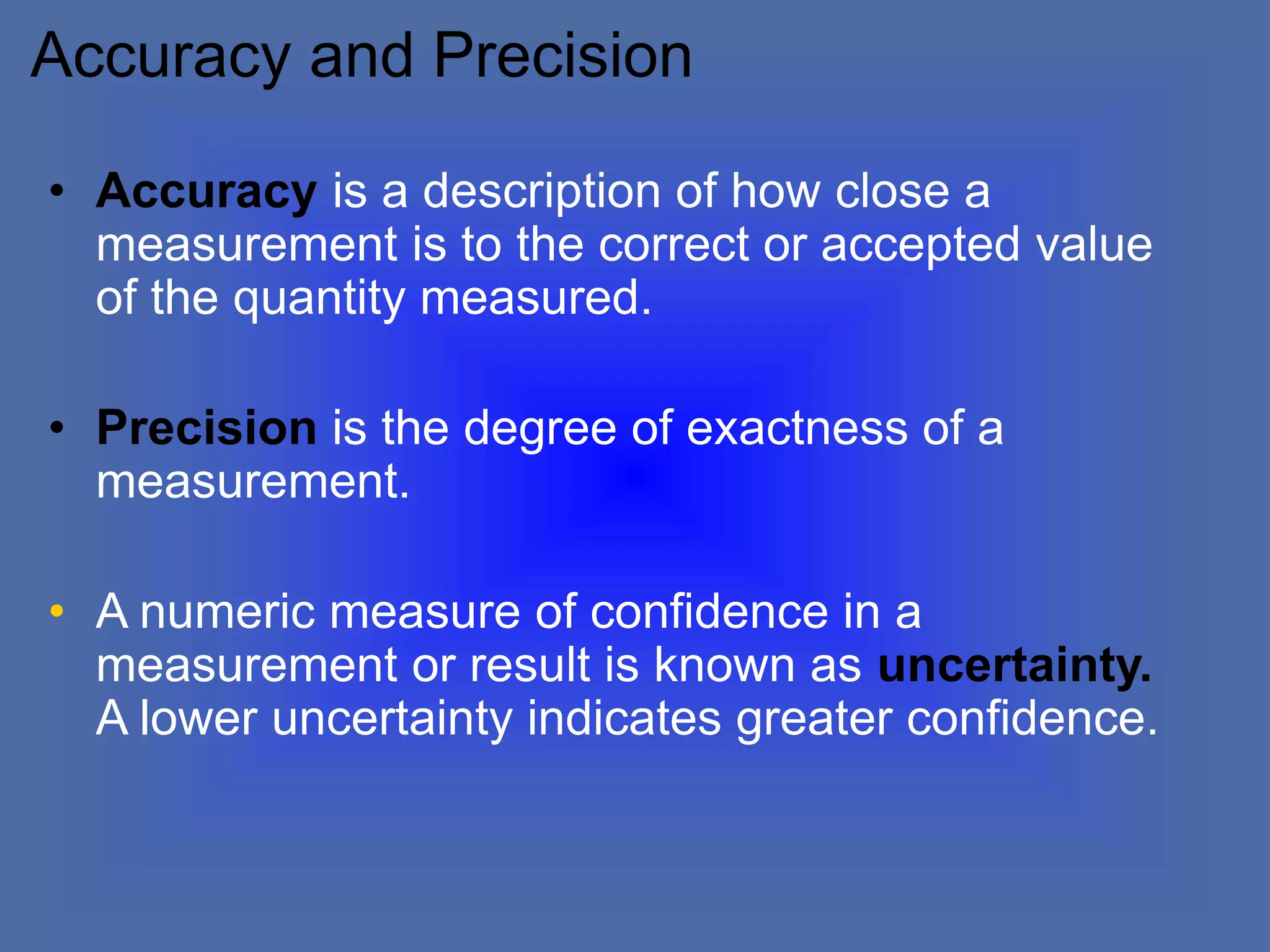 Accuracy and Precision

• Accuracy is a description of how close a measurement is to the correct or accepted value of the quantity measured.

• Precision is the degree of exactness of a measurement.

• A numeric measure of confidence in a measurement or result is known as uncertainty. A lower uncertainty indicates greater confidence.